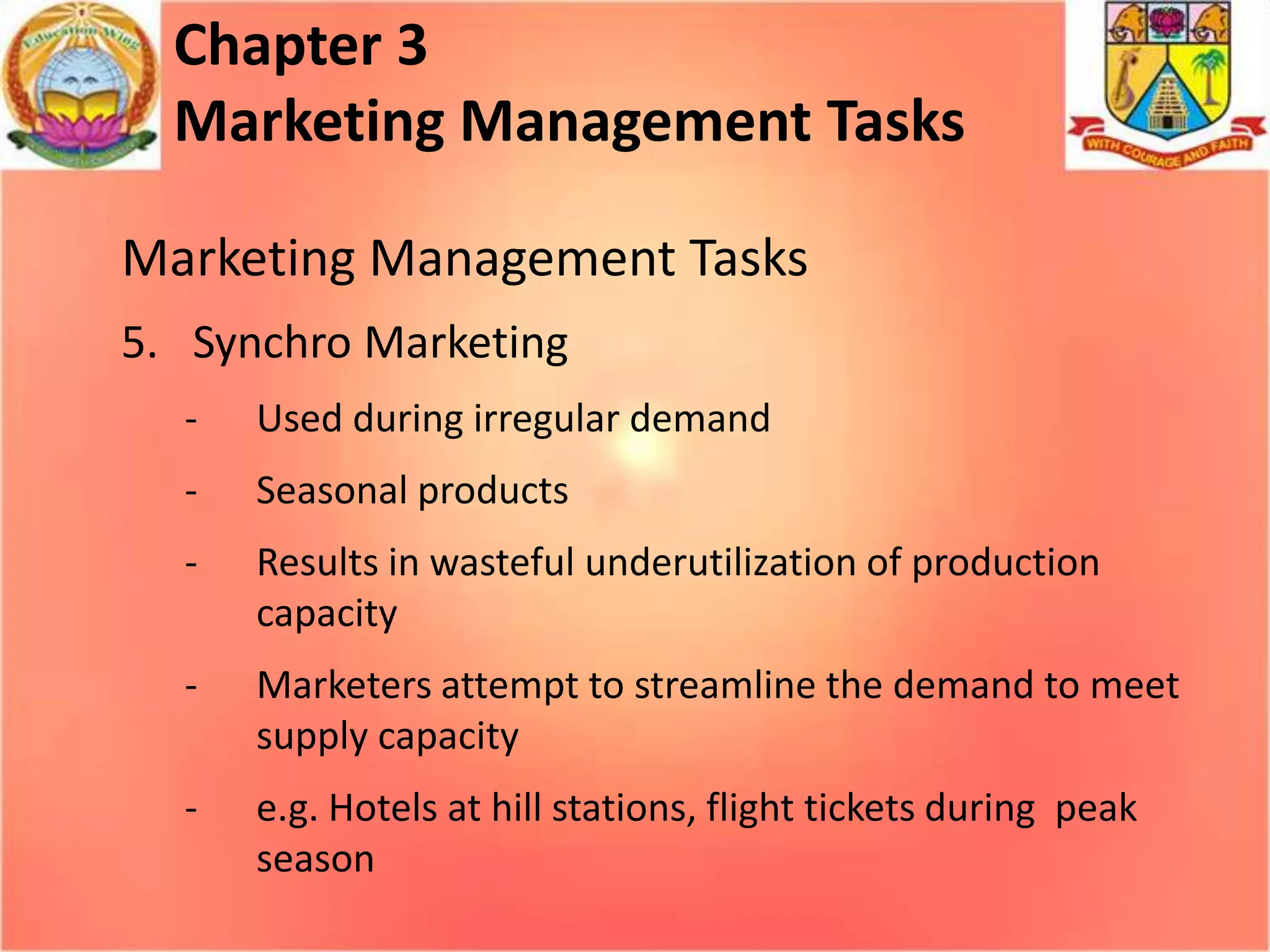 Education Wing

Chapter 3
Marketing Management Tasks

WITH COURAGE AND FAITH

Marketing Management Tasks

5. Synchro Marketing

- Used during irregular demand

- Seasonal products

- Results in wasteful underutilization of production capacity

- Marketers attempt to streamline the demand to meet supply capacity

- e.g. Hotels at hill stations, flight tickets during peak season